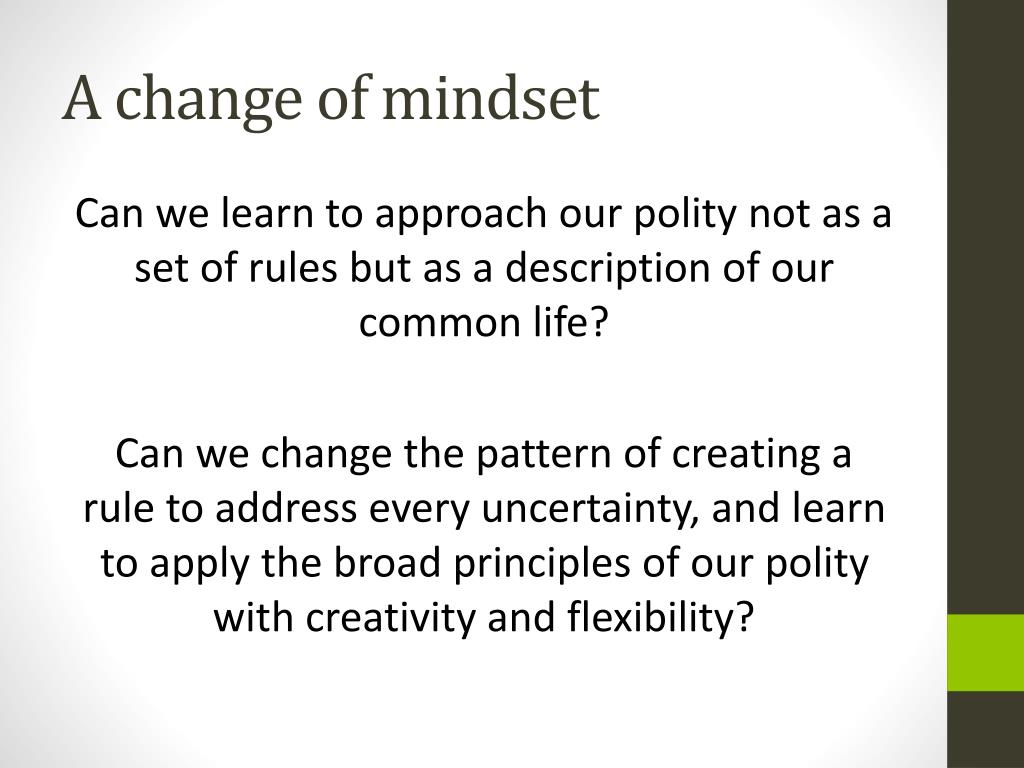 A change of mindset

Can we learn to approach our polity not as a set of rules but as a description of our common life?

Can we change the pattern of creating a rule to address every uncertainty, and learn to apply the broad principles of our polity with creativity and flexibility?